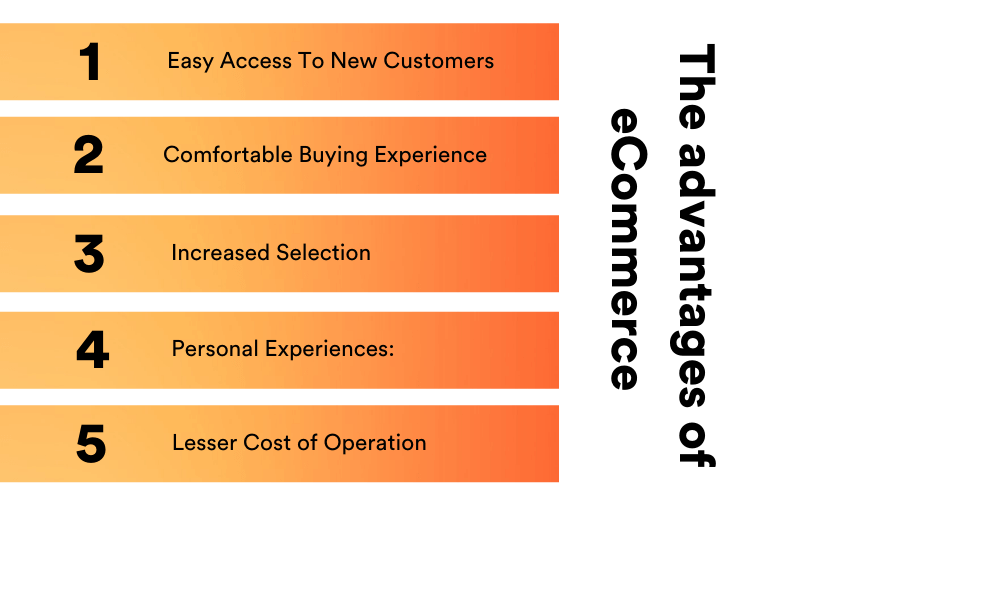 The advantages of eCommerce

1 Easy Access To New Customers

2 Comfortable Buying Experience

3 Increased Selection

4 Personal Experiences:

5 Lesser Cost of Operation